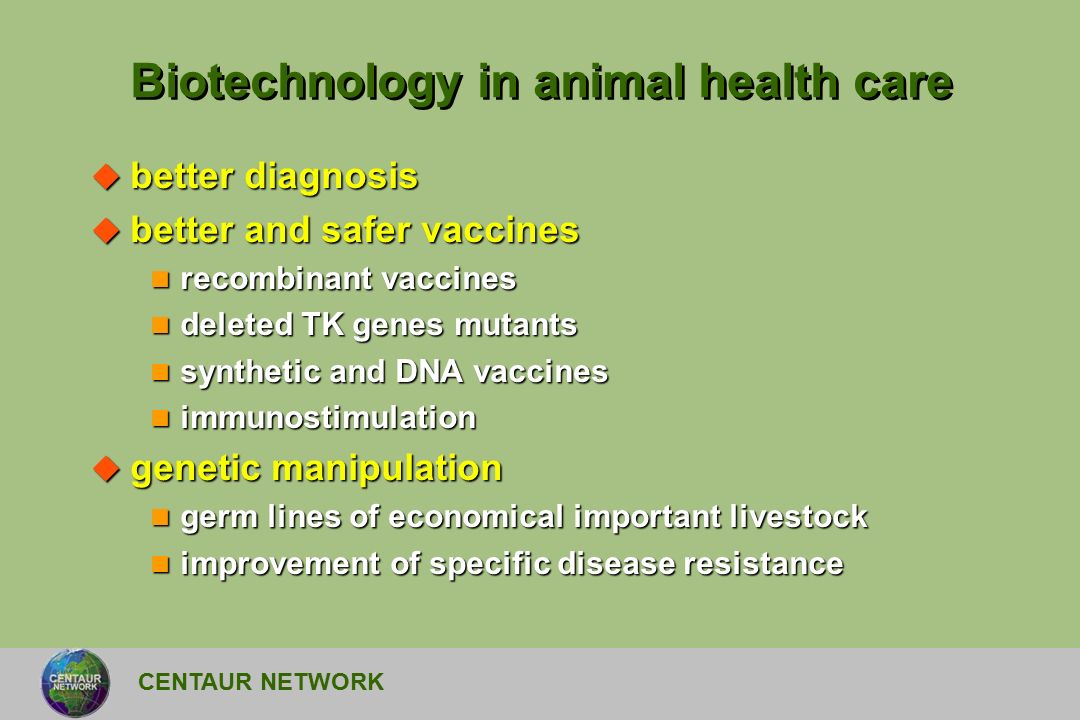 Biotechnology in animal health care

better diagnosis

better and safer vaccines

recombinant vaccines

deleted TK genes mutants

synthetic and DNA vaccines

immunostimulation

genetic manipulation

germ lines of economical important livestock

improvement of specific disease resistance

CENTAUR NETWORK

CENTAUR NETWORK